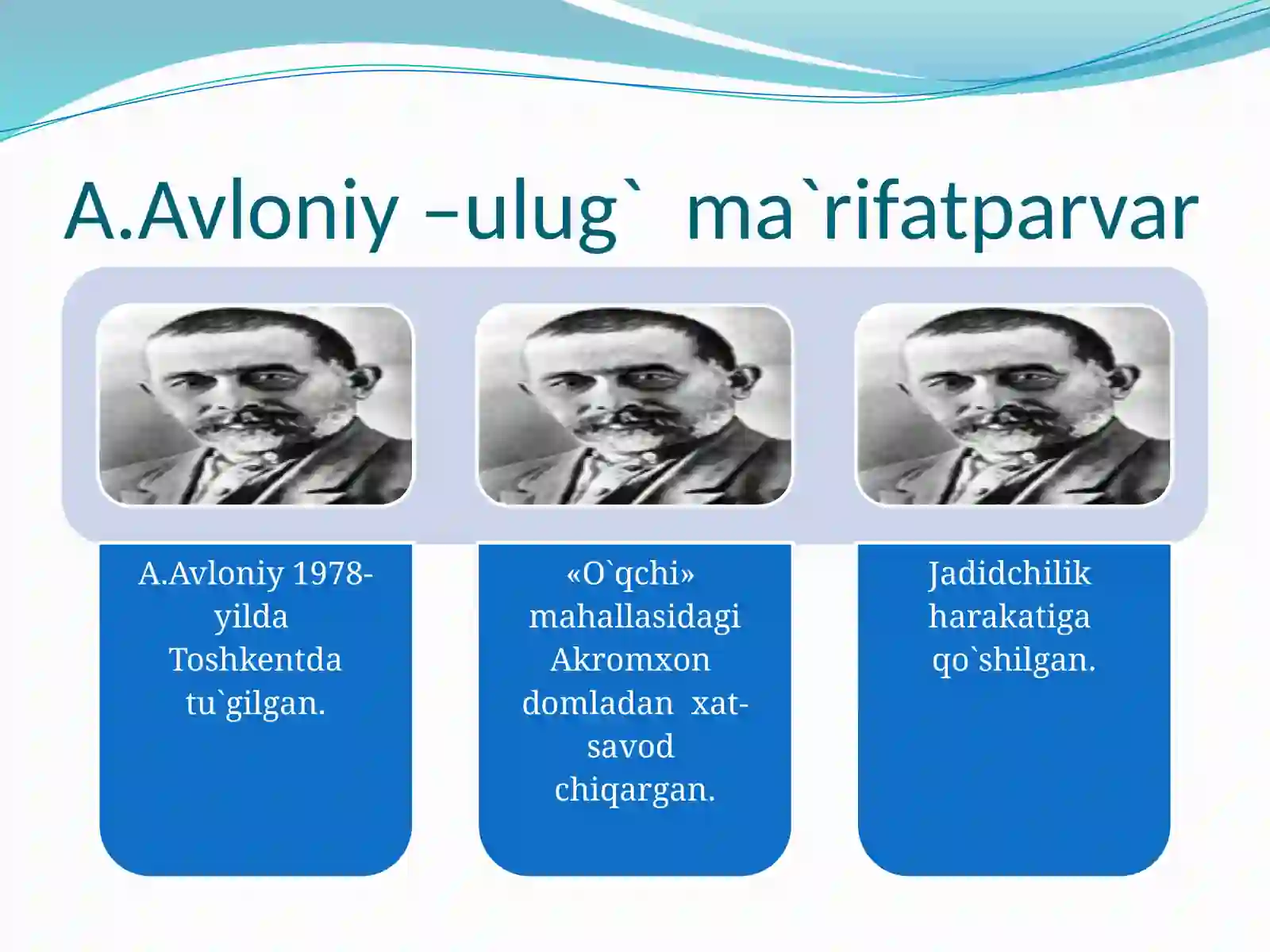 A.Avloniy –ulug` ma`rifatparvar

A.Avloniy 1978-yilda Toshkentda tu`gilgan.

«O`qchi» mahallasidagi Akromxon domladan xat-savod chiqargan.

Jadidchilik harakatiga qo`shilgan.